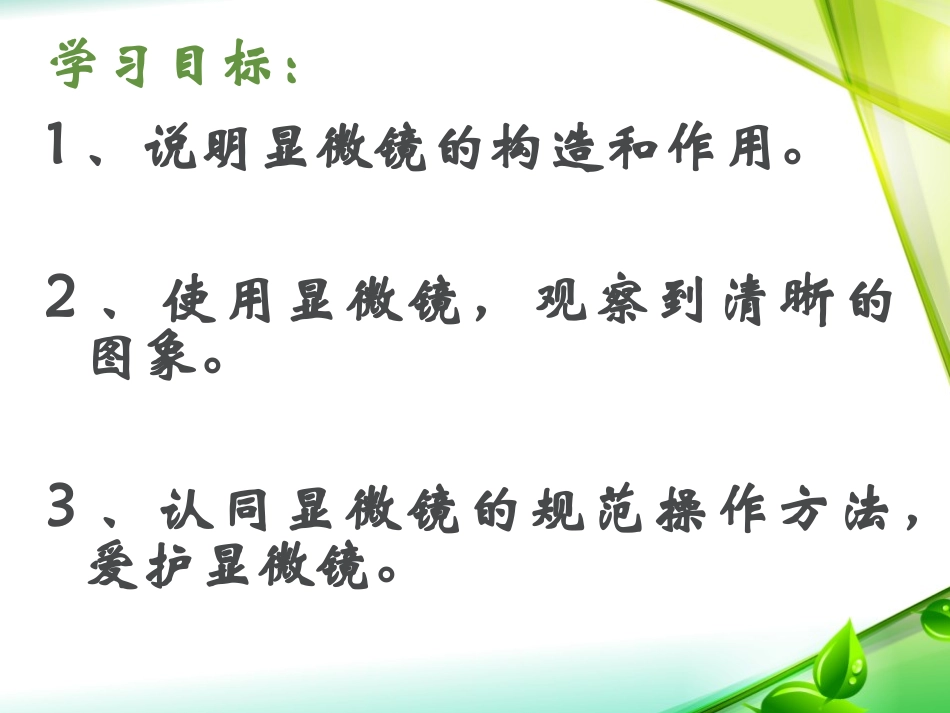 学习目标：

1、说明显微镜的构造和作用。

2、使用显微镜，观察到清晰的图象。

3、认同显微镜的规范操作方法，爱护显微镜。